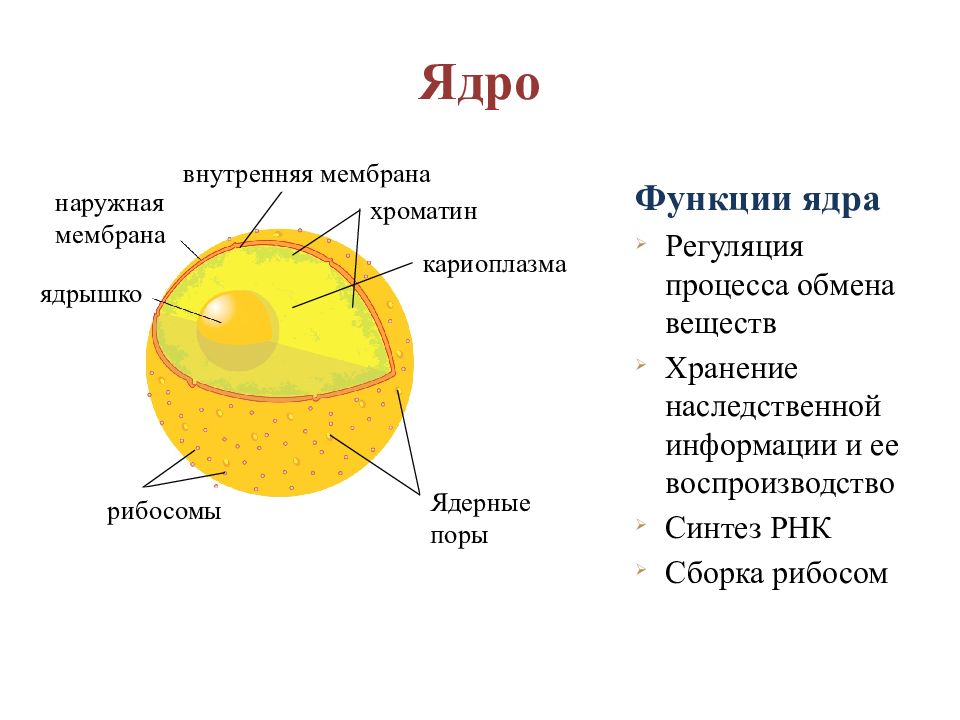 Ядро

внутренняя мембрана

наружная мембрана

хроматин

кариоплазма

ядрышко

рибосомы

Ядерные поры

Функции ядра

Регуляция процесса обмена веществ

Хранение наследственной информации и ее воспроизводство

Синтез РНК

Сборка рибосом